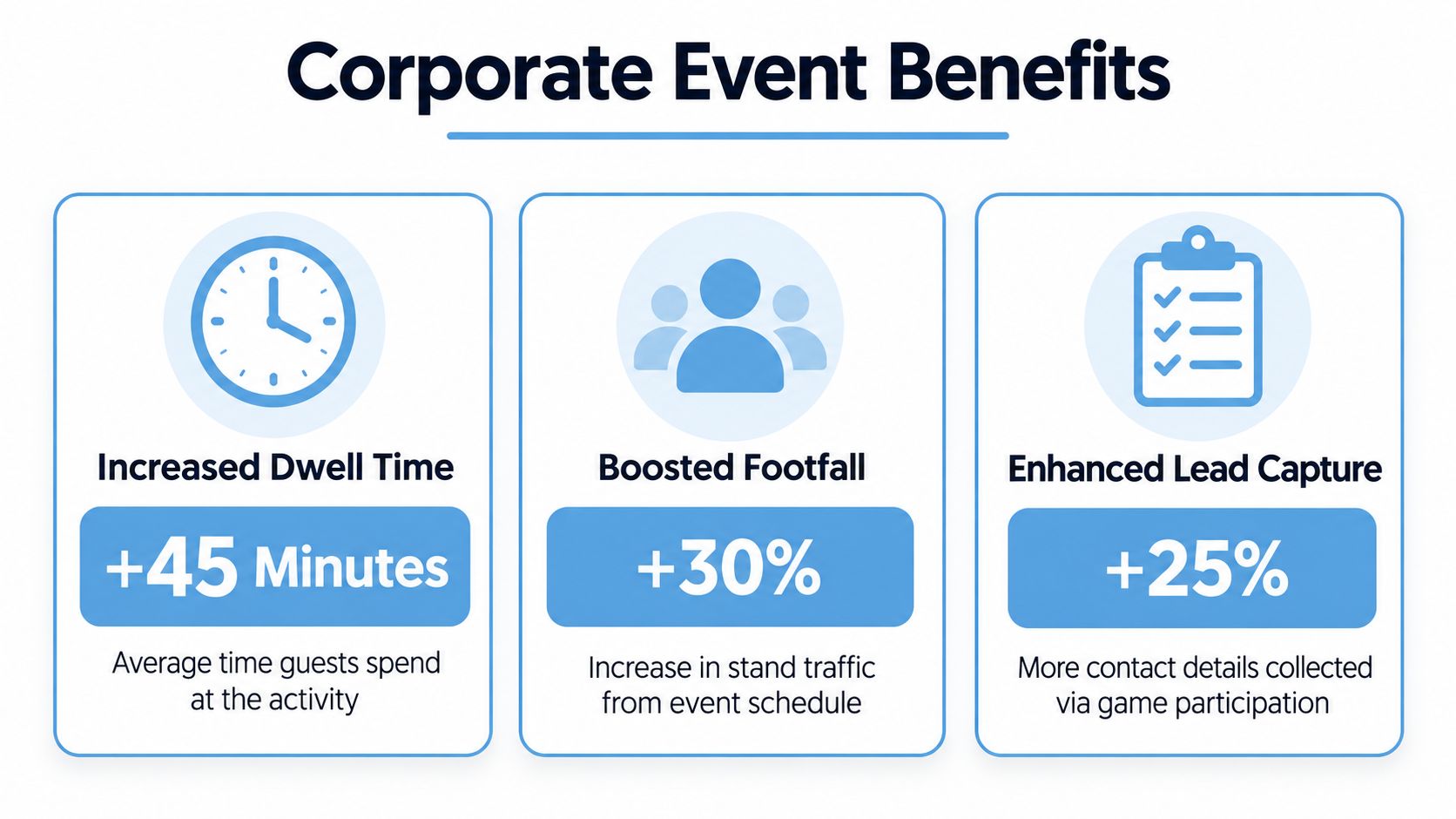 Corporate Event Benefits

Increased Dwell Time

+45 Minutes

Average time guests spend at the activity

Boosted Footfall

+30%

Increase in stand traffic from event schedule

Enhanced Lead Capture

+25%

More contact details collected via game participation